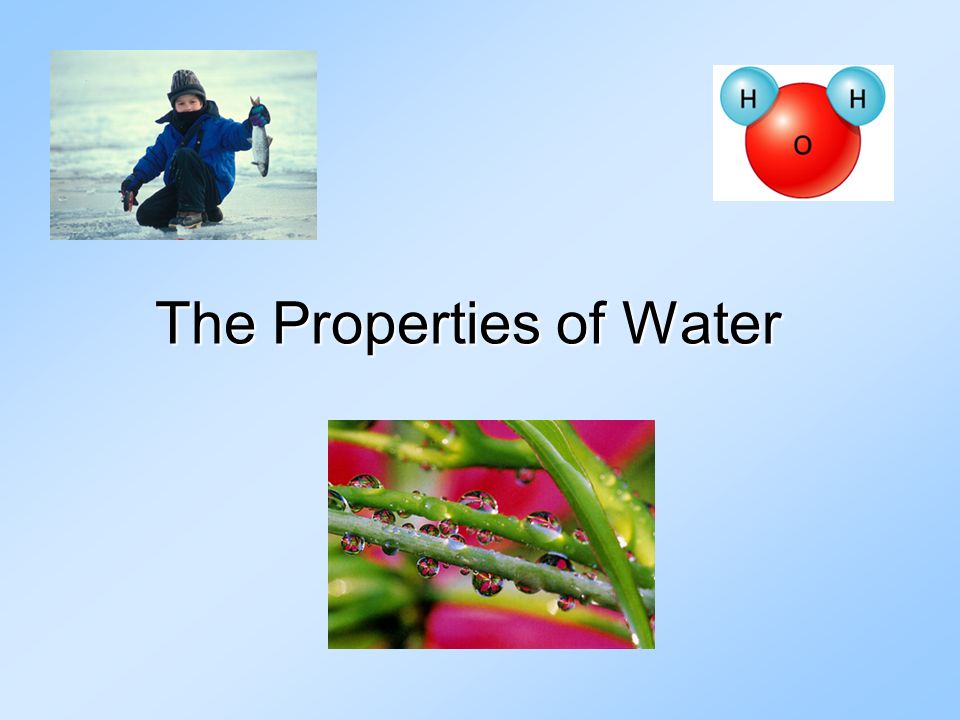 H H
O

The Properties of Water